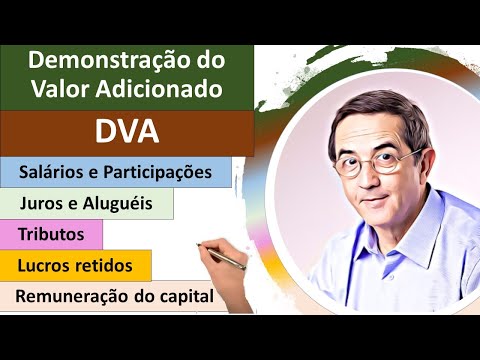 Demonstração do Valor Adicionado

DVA

Salários e Participações

Juros e Aluguéis

Tributos

Lucros retidos

Remuneração do capital